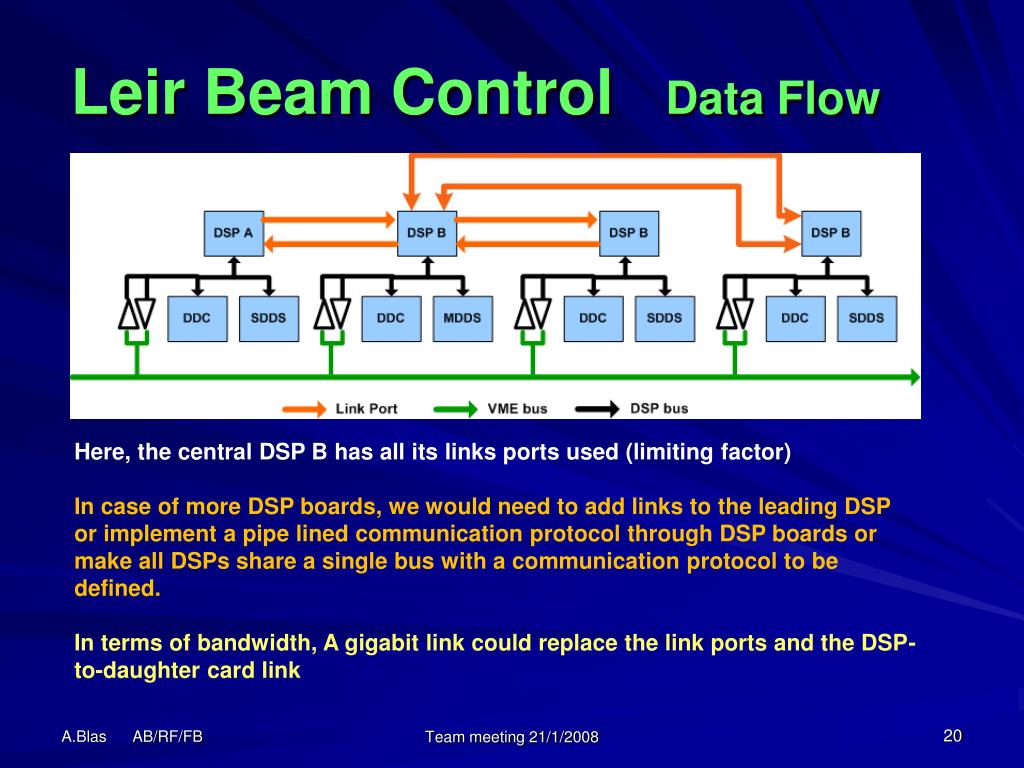 Leir Beam Control Data Flow

DSP A
DSP B
DSP B
DSP B
DDC
SDDS
DDC
MDDS
DDC
SDDS
DDC
SDDS
Link Port
VME bus
DSP bus

Here, the central DSP B has all its links ports used (limiting factor)

In case of more DSP boards, we would need to add links to the leading DSP or implement a pipe lined communication protocol through DSP boards or make all DSPs share a single bus with a communication protocol to be defined.

In terms of bandwidth, A gigabit link could replace the link ports and the DSP-to-daughter card link

A.Blas AB/RF/FB
Team meeting 21/1/2008
20